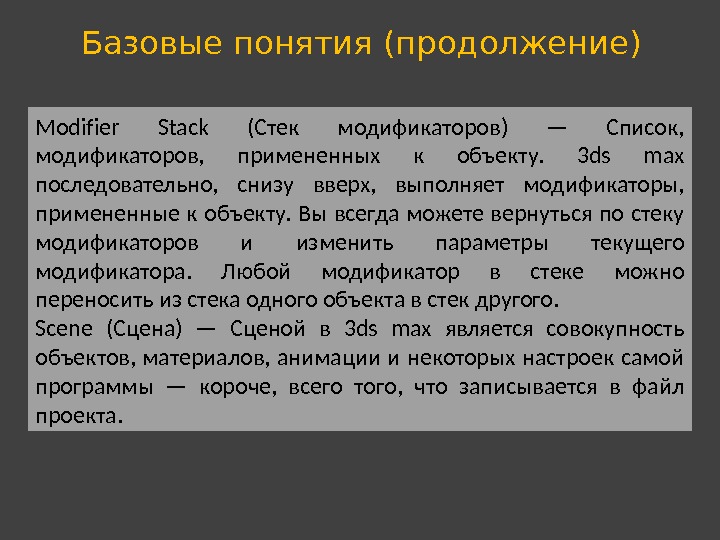 Базовые понятия (продолжение)

Modifier Stack (Стек модификаторов) — Список, модификаторов, примененных к объекту. 3ds max последовательно, снизу вверх, выполняет модификаторы, примененные к объекту. Вы всегда можете вернуться по стеку модификаторов и изменить параметры текущего модификатора. Любой модификатор в стеке можно переносить из стека одного объекта в стек другого.

Scene (Сцена) — Сценой в 3ds max является совокупность объектов, материалов, анимации и некоторых настроек самой программы — короче, всего того, что записывается в файл проекта.